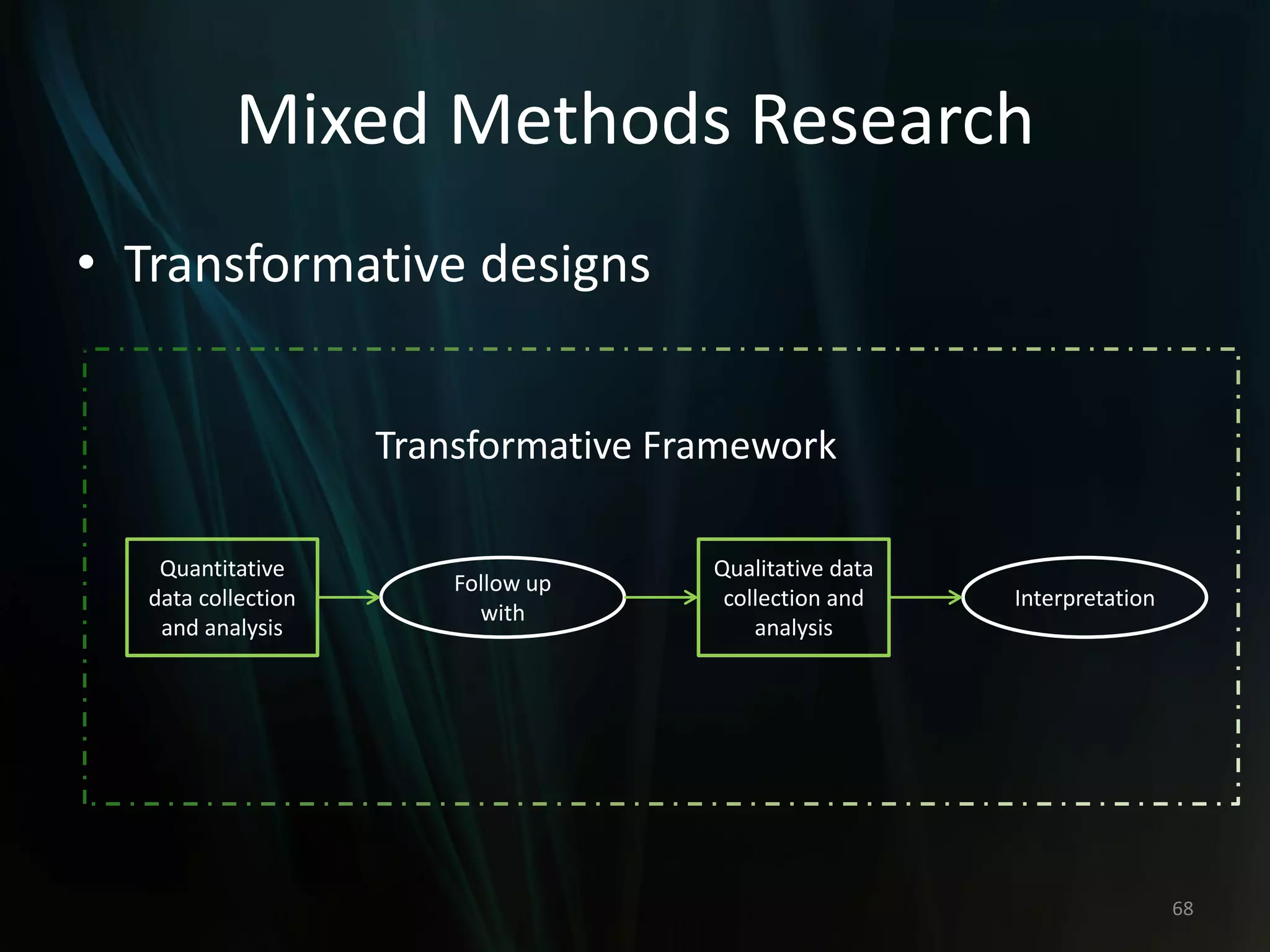 Mixed Methods Research

• Transformative designs

Transformative Framework

Quantitative data collection and analysis

Follow up with

Qualitative data collection and analysis

Interpretation

68